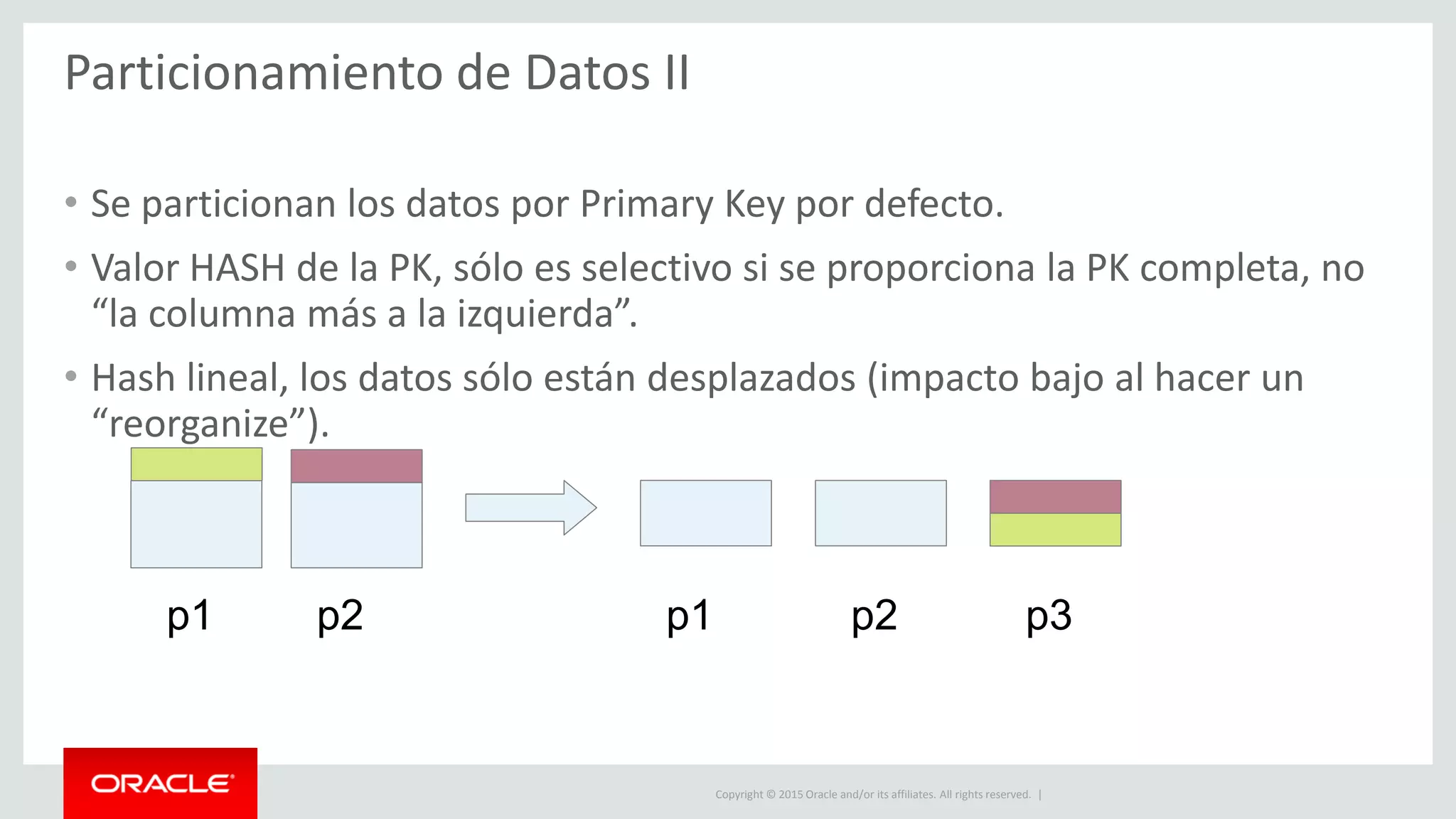 Particionamiento de Datos II

• Se particionan los datos por Primary Key por defecto.

• Valor HASH de la PK, sólo es selectivo si se proporciona la PK completa, no “la columna más a la izquierda”.

• Hash lineal, los datos sólo están desplazados (impacto bajo al hacer un “reorganize”).

p1 p2

p1 p2 p3

ORACLE

Copyright © 2015 Oracle and/or its affiliates. All rights reserved. |